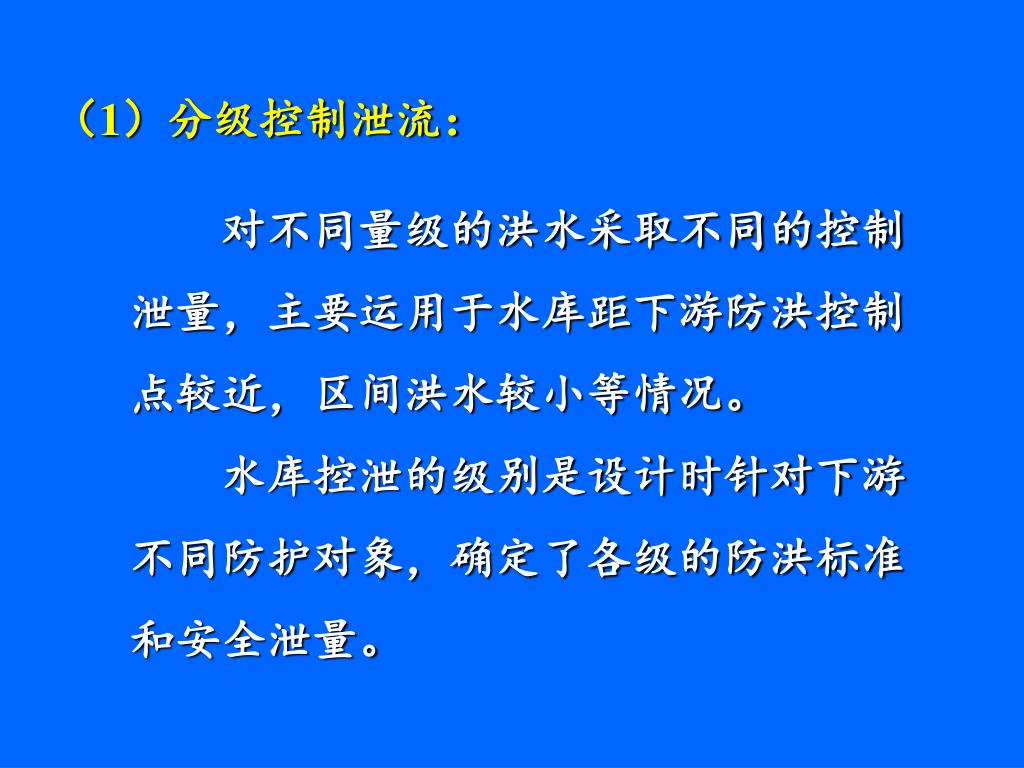 （1）分级控制泄流：

对不同量级的洪水采取不同的控制泄量，主要运用于水库距下游防洪控制点较近，区间洪水较小等情况。

水库控泄的级别是设计时针对下游不同防护对象，确定了各级的防洪标准和安全泄量。